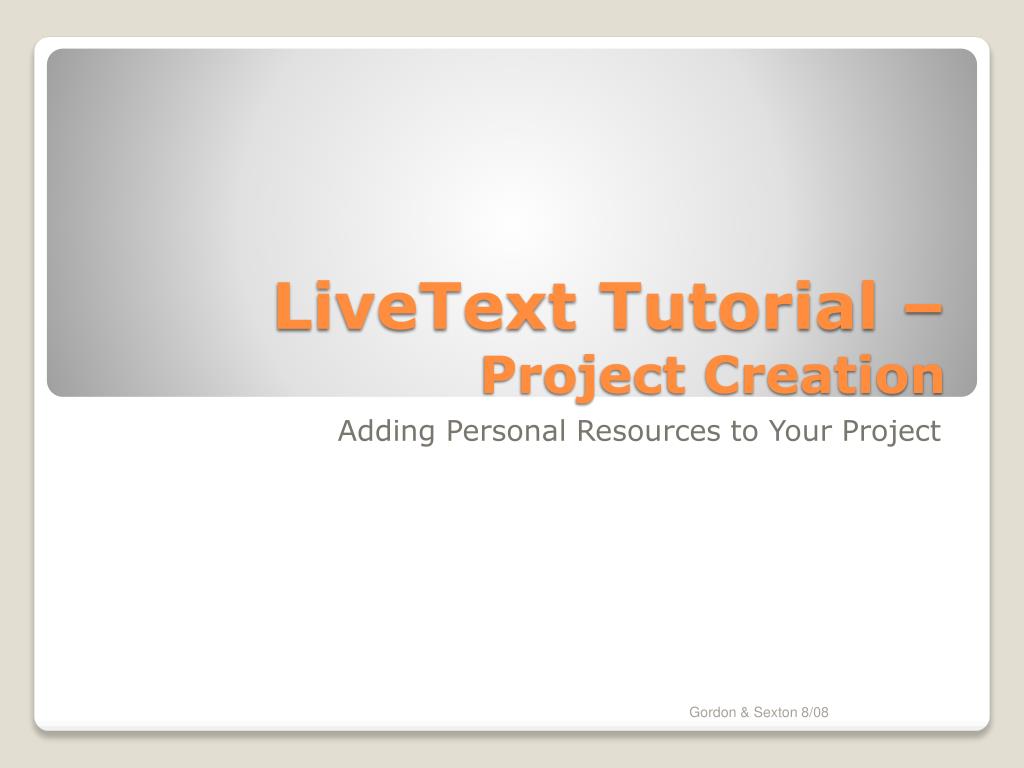 LiveText Tutorial –
Project Creation

Adding Personal Resources to Your Project

Gordon & Sexton 8/08